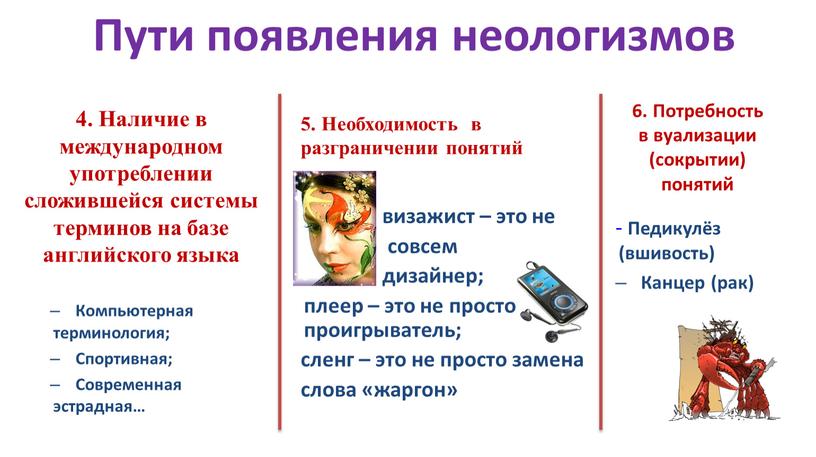 Пути появления неологизмов

4. Наличие в международном употреблении сложившейся системы терминов на базе английского языка

– Компьютерная терминология;
– Спортивная;
– Современная эстрадная…

5. Необходимость в разграничении понятий

визажист – это не совсем дизайнер;
плеер – это не просто проигрыватель;
сленг – это не просто замена слова «жаргон»

6. Потребность в вуализации (сокрытии) понятий

- Педикулёз (вшивость)
– Канцер (рак)